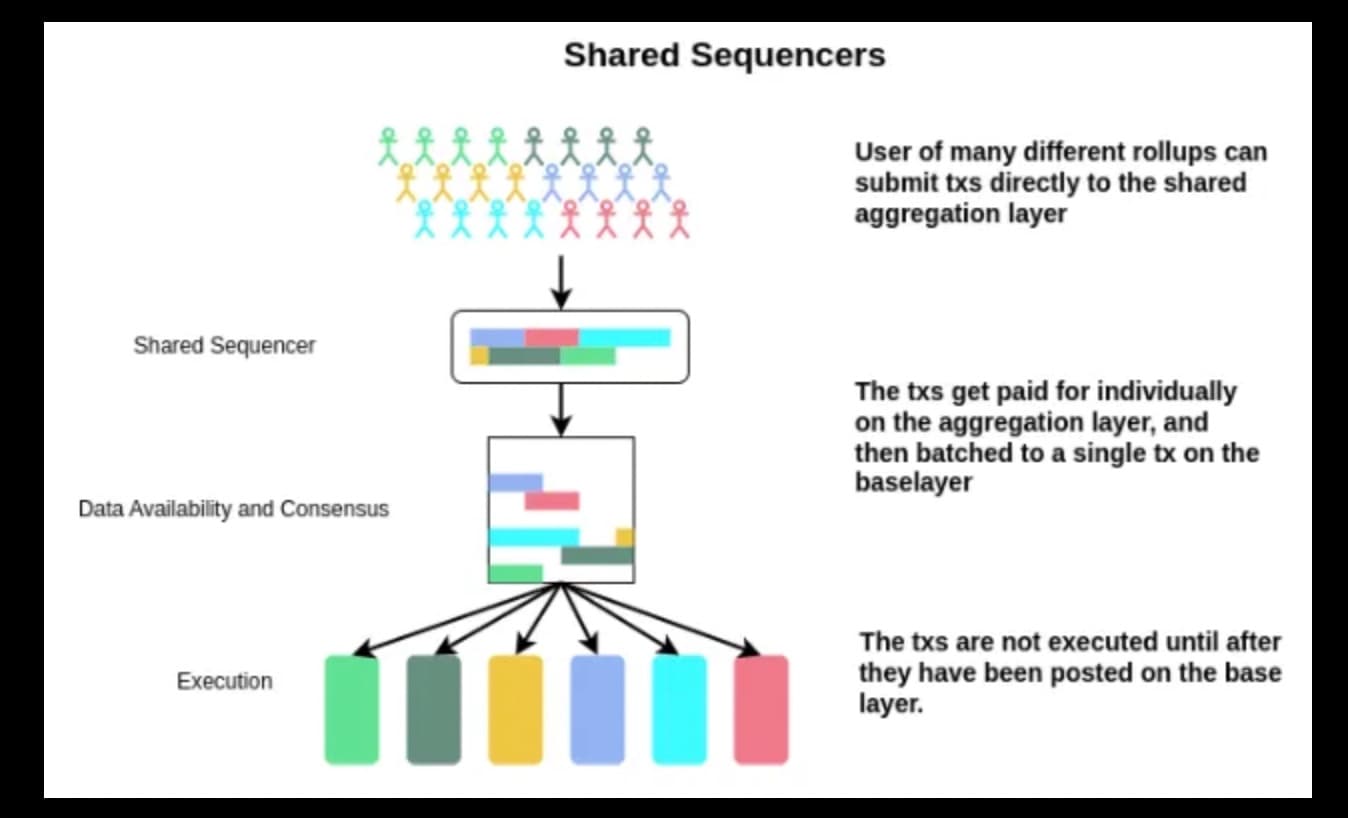 Shared Sequencers

User of many different rollups can submit txs directly to the shared aggregation layer

Shared Sequencer

The txs get paid for individually on the aggregation layer, and then batched to a single tx on the baselayer

Data Availability and Consensus

Execution

The txs are not executed until after they have been posted on the base layer.